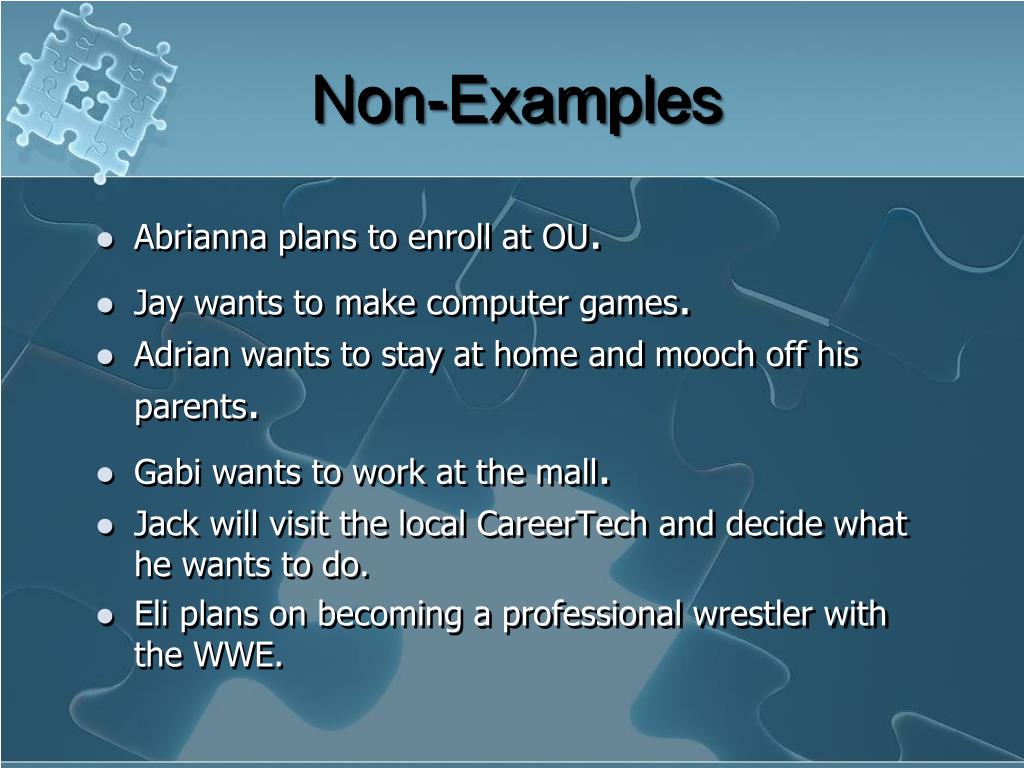 Non-Examples

- Abrianna plans to enroll at OU.
- Jay wants to make computer games.
- Adrian wants to stay at home and mooch off his parents.
- Gabi wants to work at the mall.
- Jack will visit the local CareerTech and decide what he wants to do.
- Eli plans on becoming a professional wrestler with the WWE.